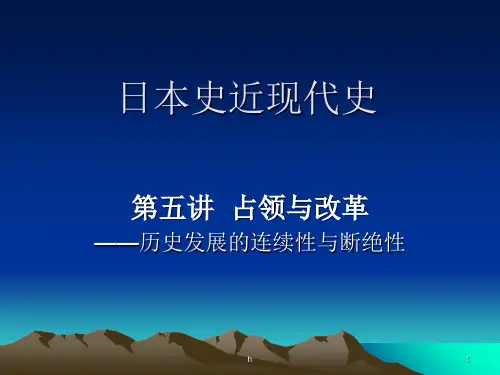 日本史近现代史

第五讲 占领与改革
——历史发展的连续性与断绝性

h

1